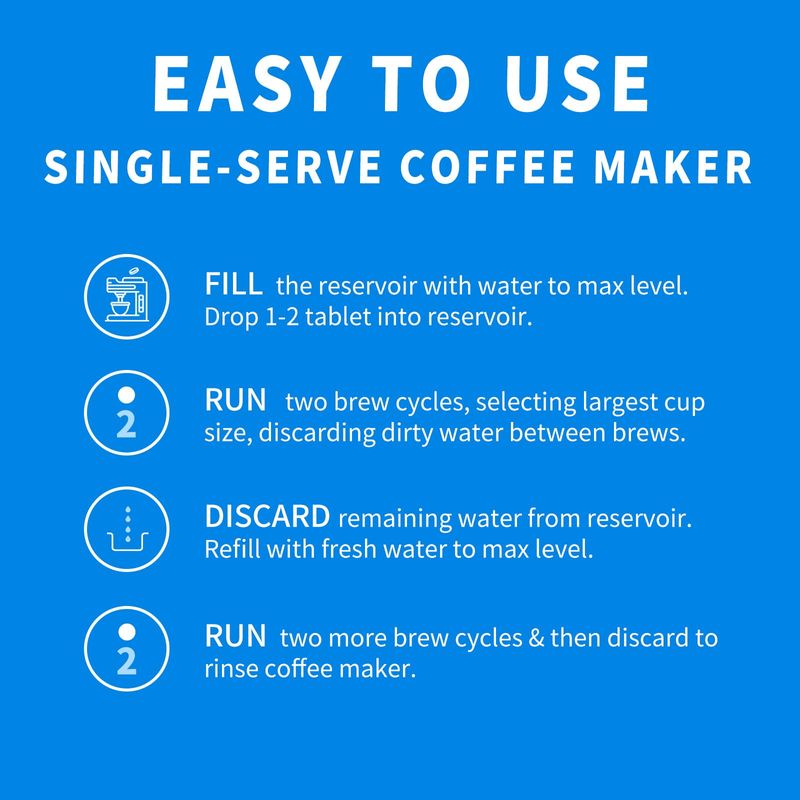 EASY TO USE

SINGLE-SERVE COFFEE MAKER

FILL the reservoir with water to max level. Drop 1-2 tablet into reservoir.

2

RUN two brew cycles, selecting largest cup size, discarding dirty water between brews.

DISCARD remaining water from reservoir. Refill with fresh water to max level.

2

RUN two more brew cycles & then discard to rinse coffee maker.